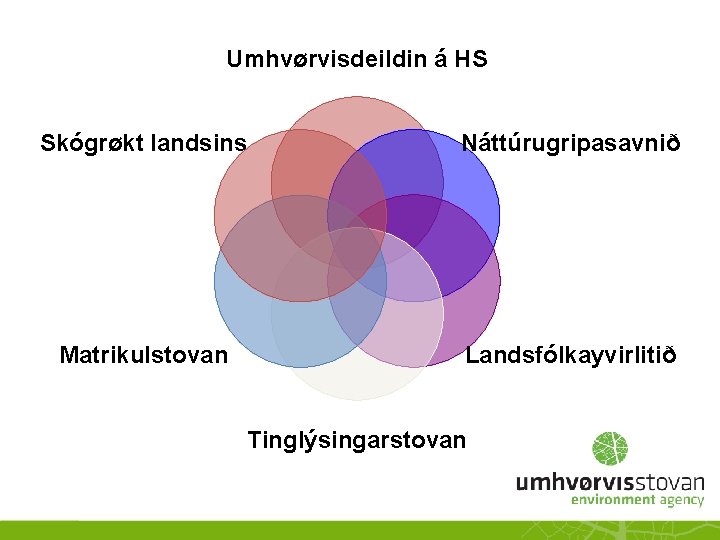 Umhvørvisdeildin á HS

Skógrøkt landsins

Náttúrugripasavnið

Matrikulstovan

Landsfólkayvirlitið

Tinglýsingarstovan

umhvørvisstovan
environment agency